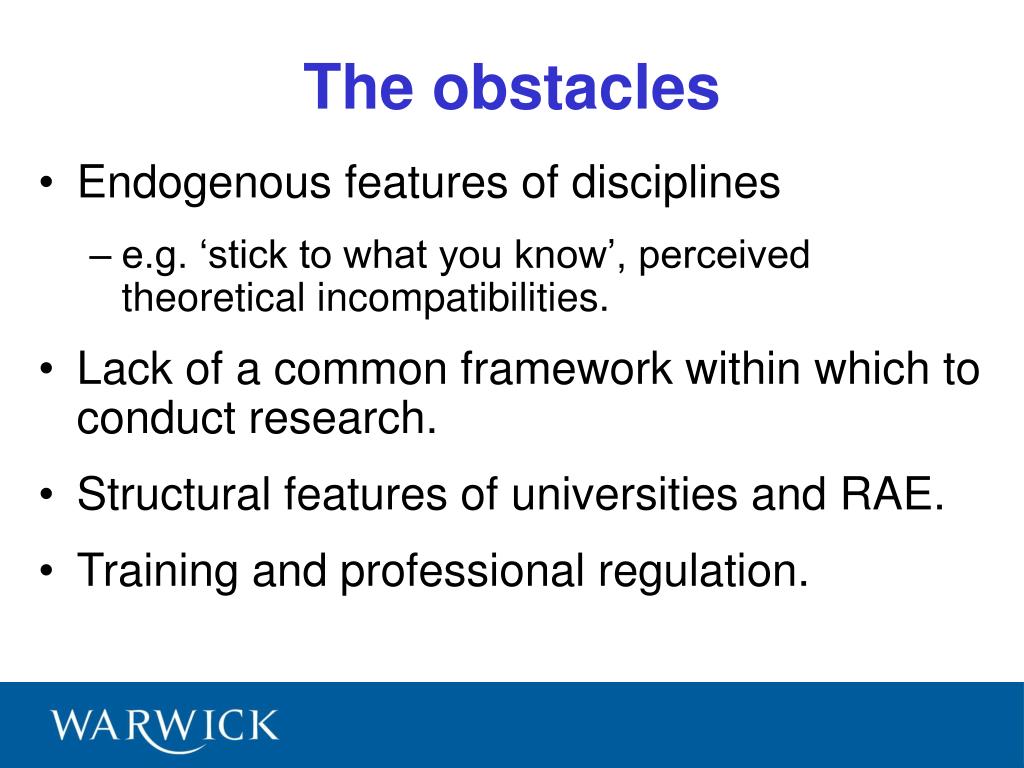 The obstacles

• Endogenous features of disciplines

– e.g. ‘stick to what you know’, perceived theoretical incompatibilities.

• Lack of a common framework within which to conduct research.

• Structural features of universities and RAE.

• Training and professional regulation.

WARWICK